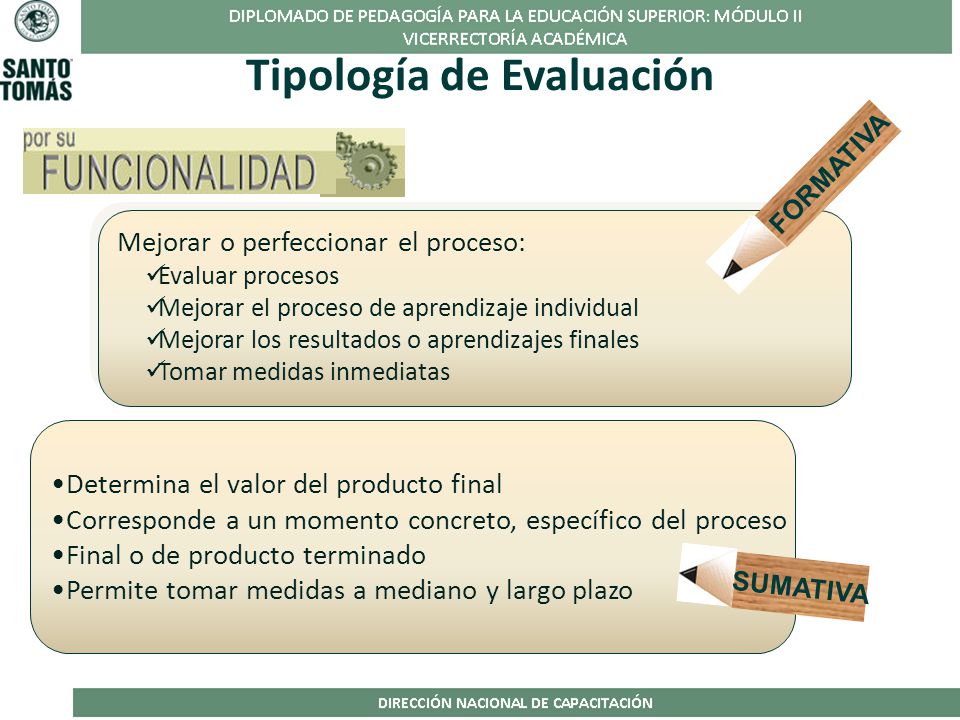 SANTO TOMAS

DIPLOMADO DE PEDAGOGÍA PARA LA EDUCACIÓN SUPERIOR: MÓDULO II
VICERRECTORÍA ACADÉMICA

Tipología de Evaluación

por su
FUNCIONALIDAD

FORMATIVA

Mejorar o perfeccionar el proceso:
✓Evaluar procesos
✓Mejorar el proceso de aprendizaje individual
✓Mejorar los resultados o aprendizajes finales
✓Tomar medidas inmediatas

•Determina el valor del producto final
•Corresponde a un momento concreto, específico del proceso
•Final o de producto terminado
•Permite tomar medidas a mediano y largo plazo

SUMATIVA

DIRECCIÓN NACIONAL DE CAPACITACIÓN